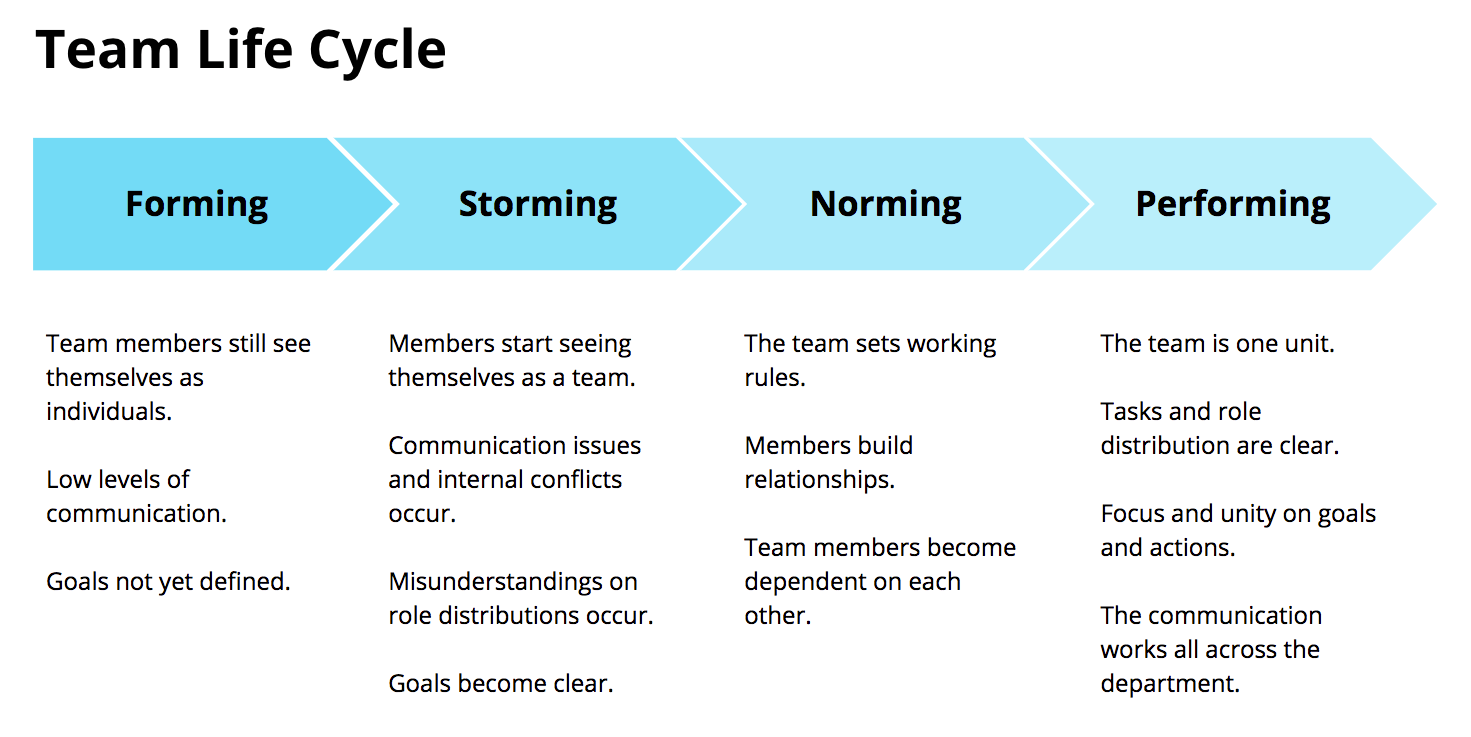 Team Life Cycle

Forming

Storming

Norming

Performing

Team members still see themselves as individuals.

Low levels of communication.

Goals not yet defined.

Members start seeing themselves as a team.

Communication issues and internal conflicts occur.

Misunderstandings on role distributions occur.

Goals become clear.

The team sets working rules.

Members build relationships.

Team members become dependent on each other.

The team is one unit.

Tasks and role distribution are clear.

Focus and unity on goals and actions.

The communication works all across the department.